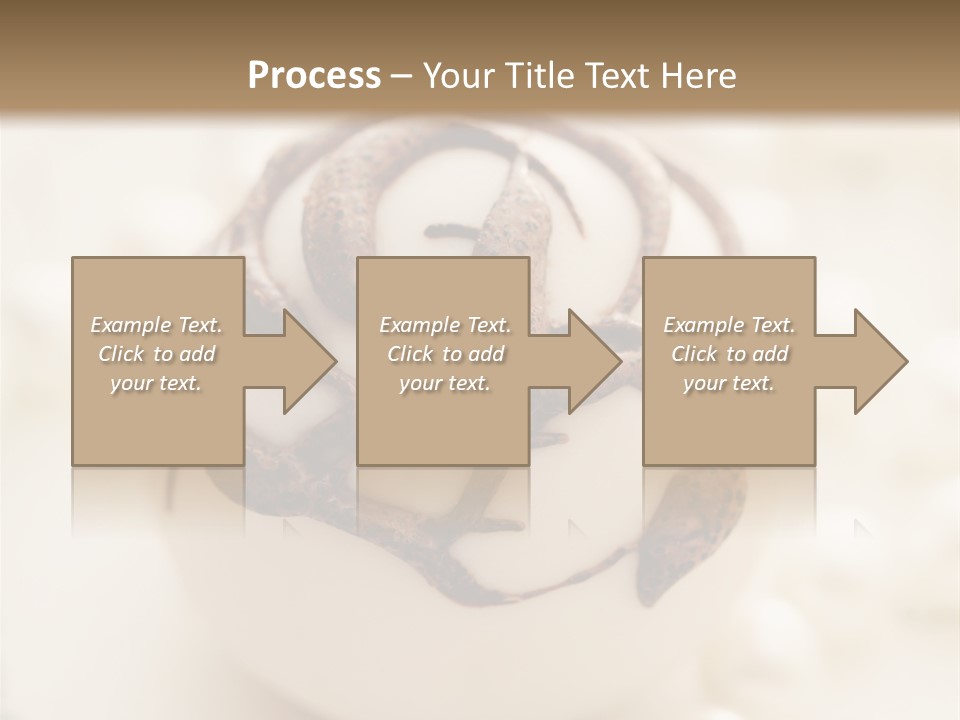 Process – Your Title Text Here

Example Text. Click to add your text.

Example Text. Click to add your text.

Example Text. Click to add your text.